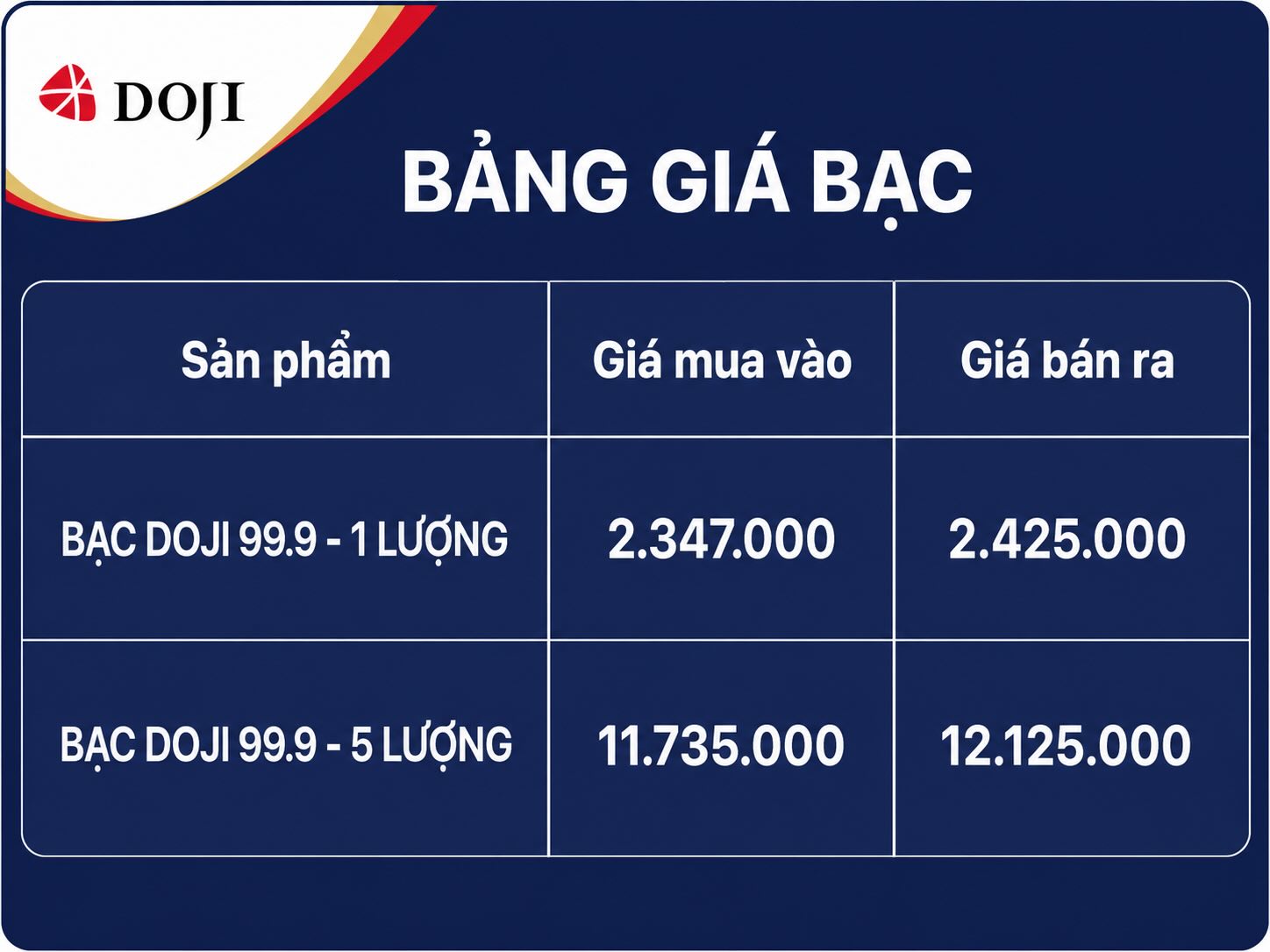 DOJI

BẢNG GIÁ BẠC

| Sản phẩm | Giá mua vào | Giá bán ra |
|---|---|---|
| BẠC DOJI 99.9 - 1 LƯỢNG | 2.347.000 | 2.425.000 |
| BẠC DOJI 99.9 - 5 LƯỢNG | 11.735.000 | 12.125.000 |